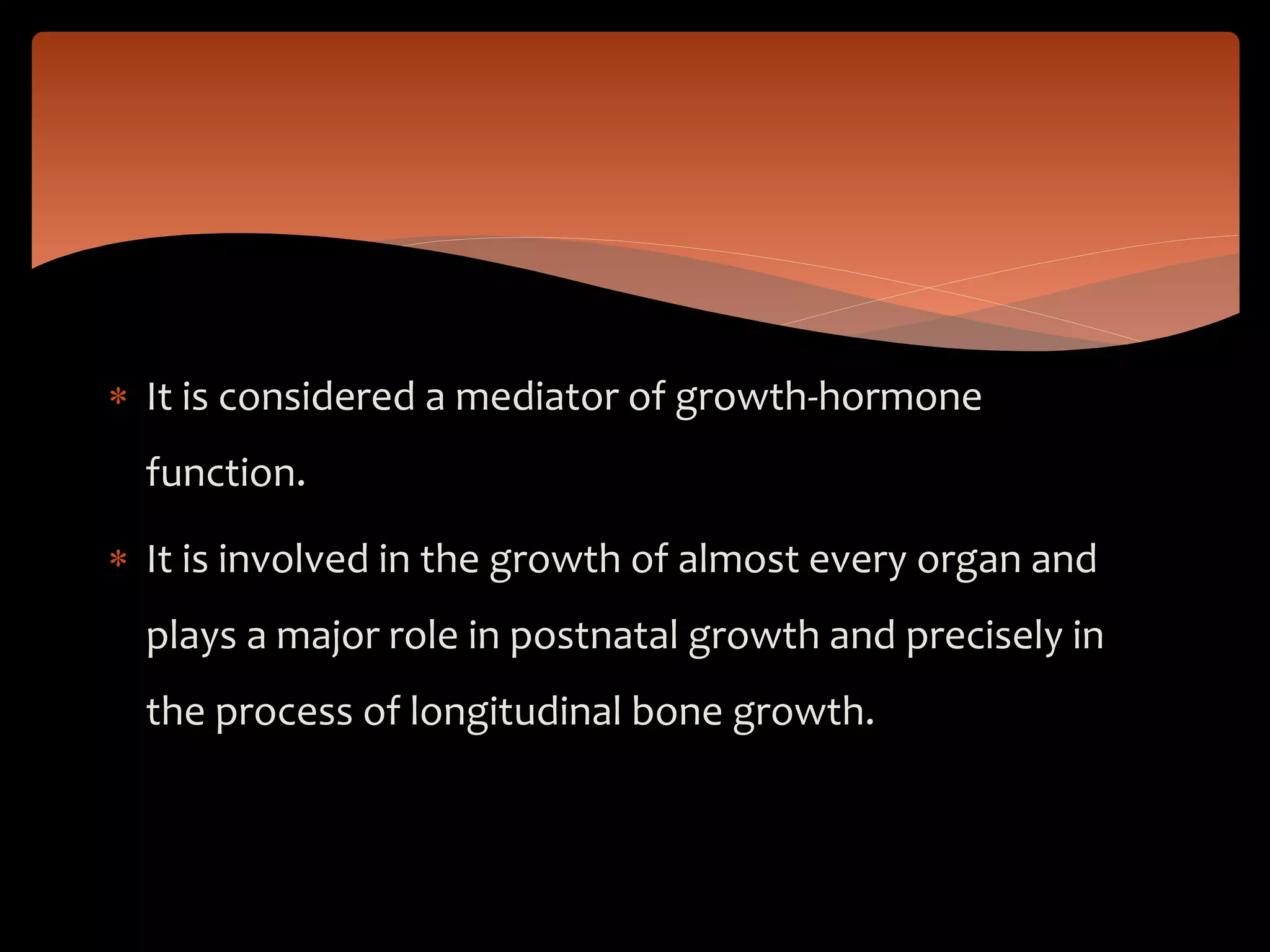 * It is considered a mediator of growth-hormone function.

* It is involved in the growth of almost every organ and plays a major role in postnatal growth and precisely in the process of longitudinal bone growth.